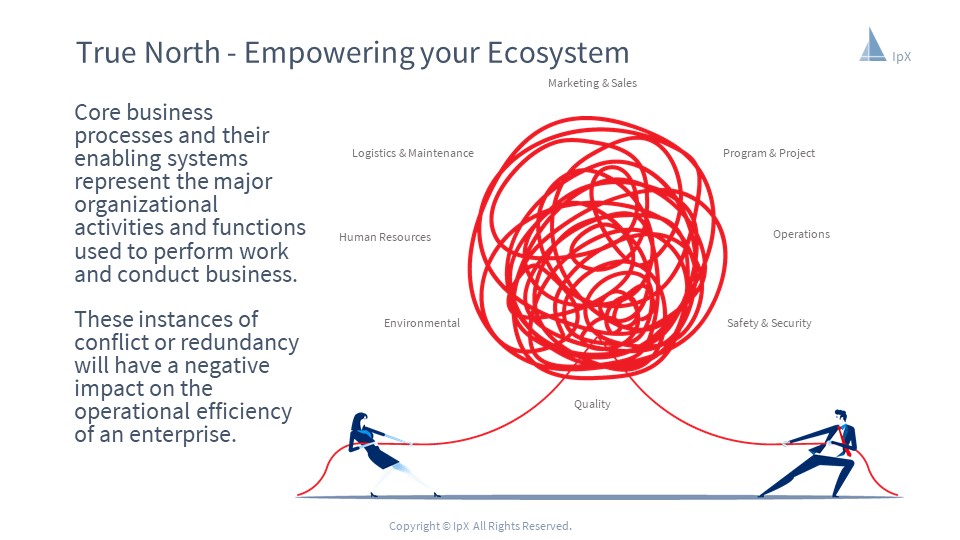 True North - Empowering your Ecosystem

IpX

Core business processes and their enabling systems represent the major organizational activities and functions used to perform work and conduct business.

These instances of conflict or redundancy will have a negative impact on the operational efficiency of an enterprise.

Marketing & Sales

Logistics & Maintenance

Program & Project

Human Resources

Operations

Environmental

Safety & Security

Quality

Copyright © IpX All Rights Reserved.